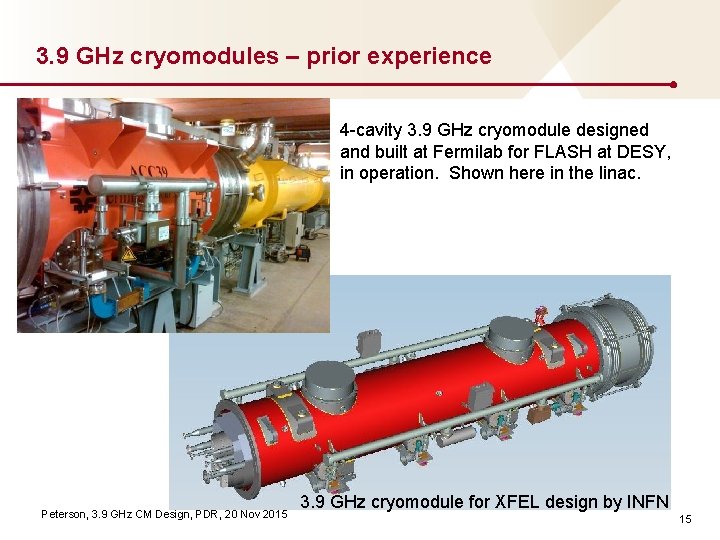 3.9 GHz cryomodules – prior experience

ACC39

4-cavity 3.9 GHz cryomodule designed and built at Fermilab for FLASH at DESY, in operation. Shown here in the linac.

3.9 GHz cryomodule for XFEL design by INFN

Peterson, 3.9 GHz CM Design, PDR, 20 Nov 2015

15